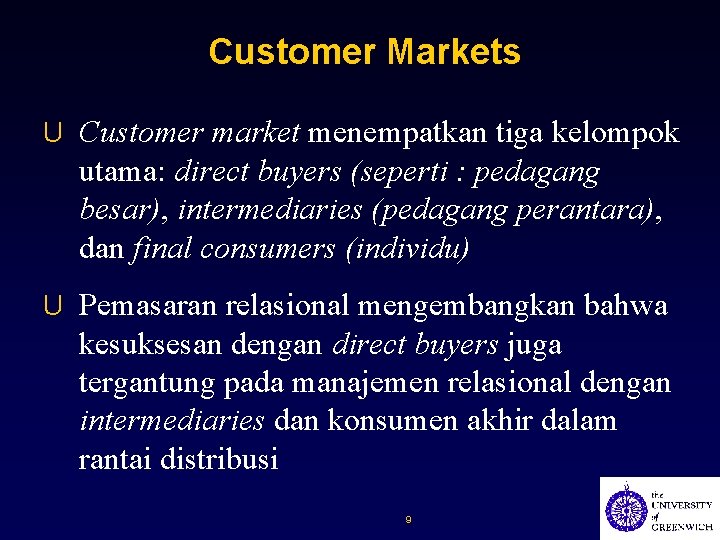 Customer Markets

U Customer market menempatkan tiga kelompok utama: direct buyers (seperti : pedagang besar), intermediaries (pedagang perantara), dan final consumers (individu)

U Pemasaran relasional mengembangkan bahwa kesuksesan dengan direct buyers juga tergantung pada manajemen relasional dengan intermediaries dan konsumen akhir dalam rantai distribusi

9

the UNIVERSITY of GREENWICH